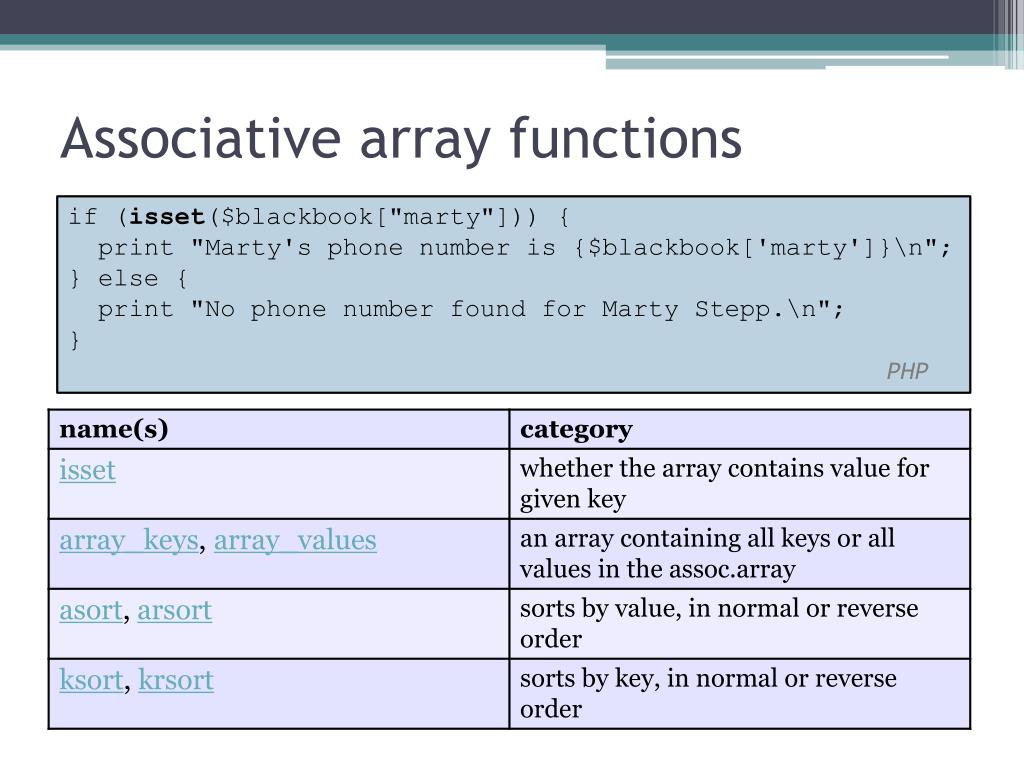 Associative array functions

if (isset($blackbook["marty"])) {
  print "Marty's phone number is {$blackbook['marty']}\n";
} else {
  print "No phone number found for Marty Stepp.\n";
}
PHP

| name(s) | category |
|---|---|
| isset | whether the array contains value for given key |
| array_keys, array_values | an array containing all keys or all values in the assoc.array |
| asort, arsort | sorts by value, in normal or reverse order |
| ksort, krsort | sorts by key, in normal or reverse order |